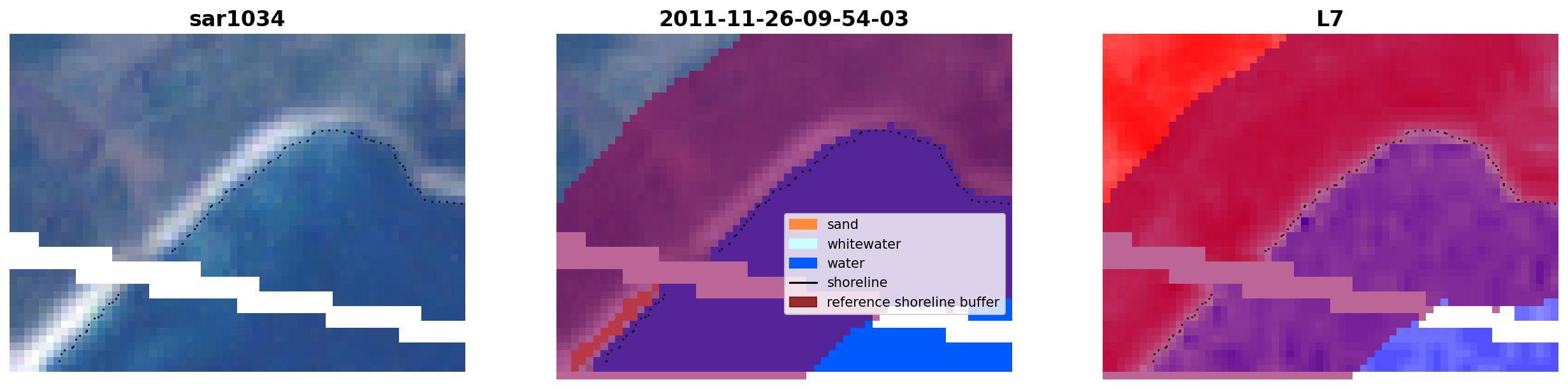 sar1034

2011-11-26-09-54-03

sand
whitewater
water
shoreline
reference shoreline buffer

L7